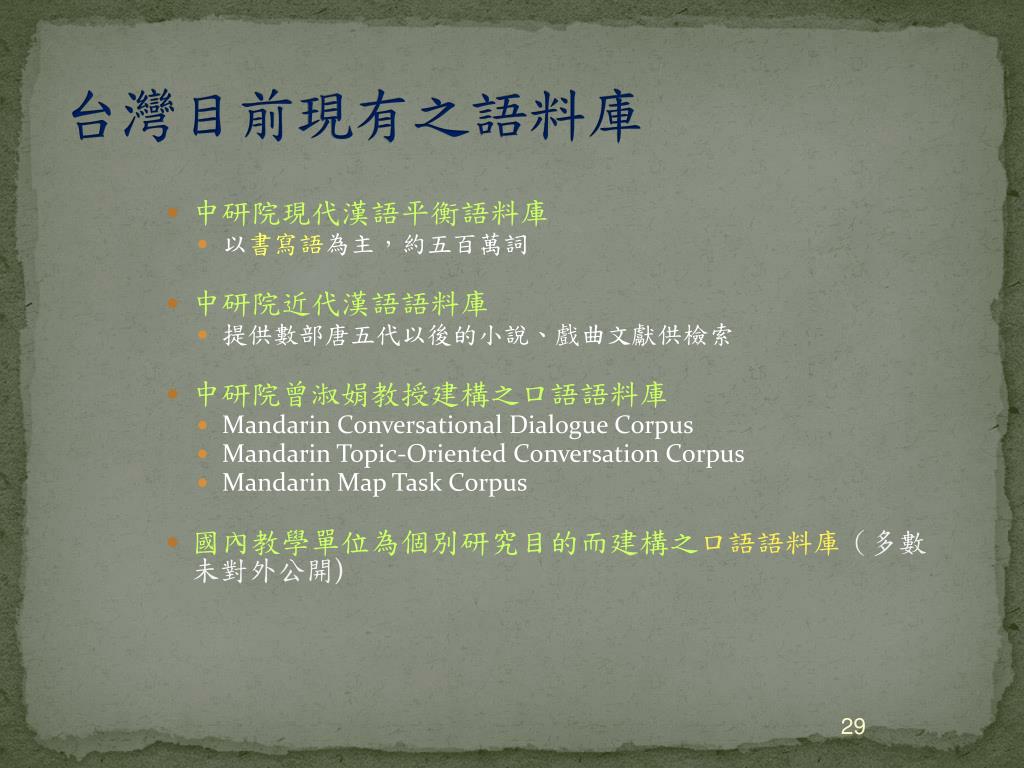 台灣目前現有之語料庫

中研院現代漢語平衡語料庫
以書寫語為主，約五百萬詞

中研院近代漢語語料庫
提供數部唐五代以後的小說、戲曲文獻供檢索

中研院曾淑娟教授建構之口語語料庫
Mandarin Conversational Dialogue Corpus
Mandarin Topic-Oriented Conversation Corpus
Mandarin Map Task Corpus

國內教學單位為個別研究目的而建構之口語語料庫（多數未對外公開）

29